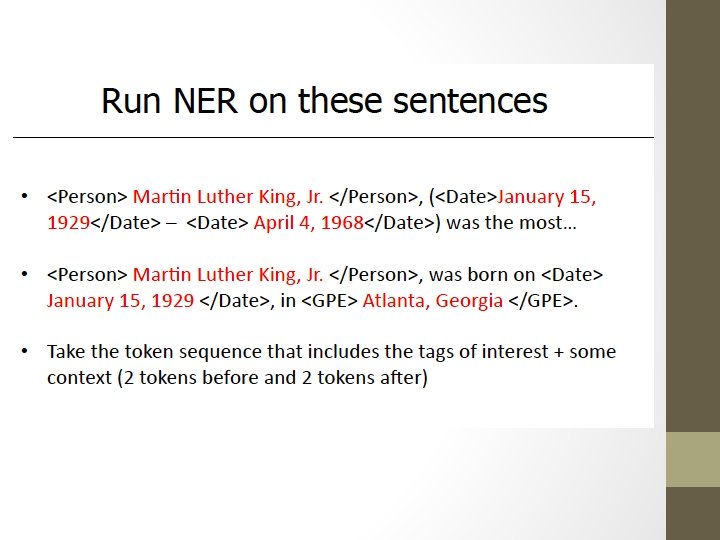 Run NER on these sentences

• <Person> Martin Luther King, Jr. </Person>, (<Date>January 15, 1929</Date> – <Date> April 4, 1968</Date>) was the most…

• <Person> Martin Luther King, Jr. </Person>, was born on <Date> January 15, 1929 </Date>, in <GPE> Atlanta, Georgia </GPE>.

• Take the token sequence that includes the tags of interest + some context (2 tokens before and 2 tokens after)